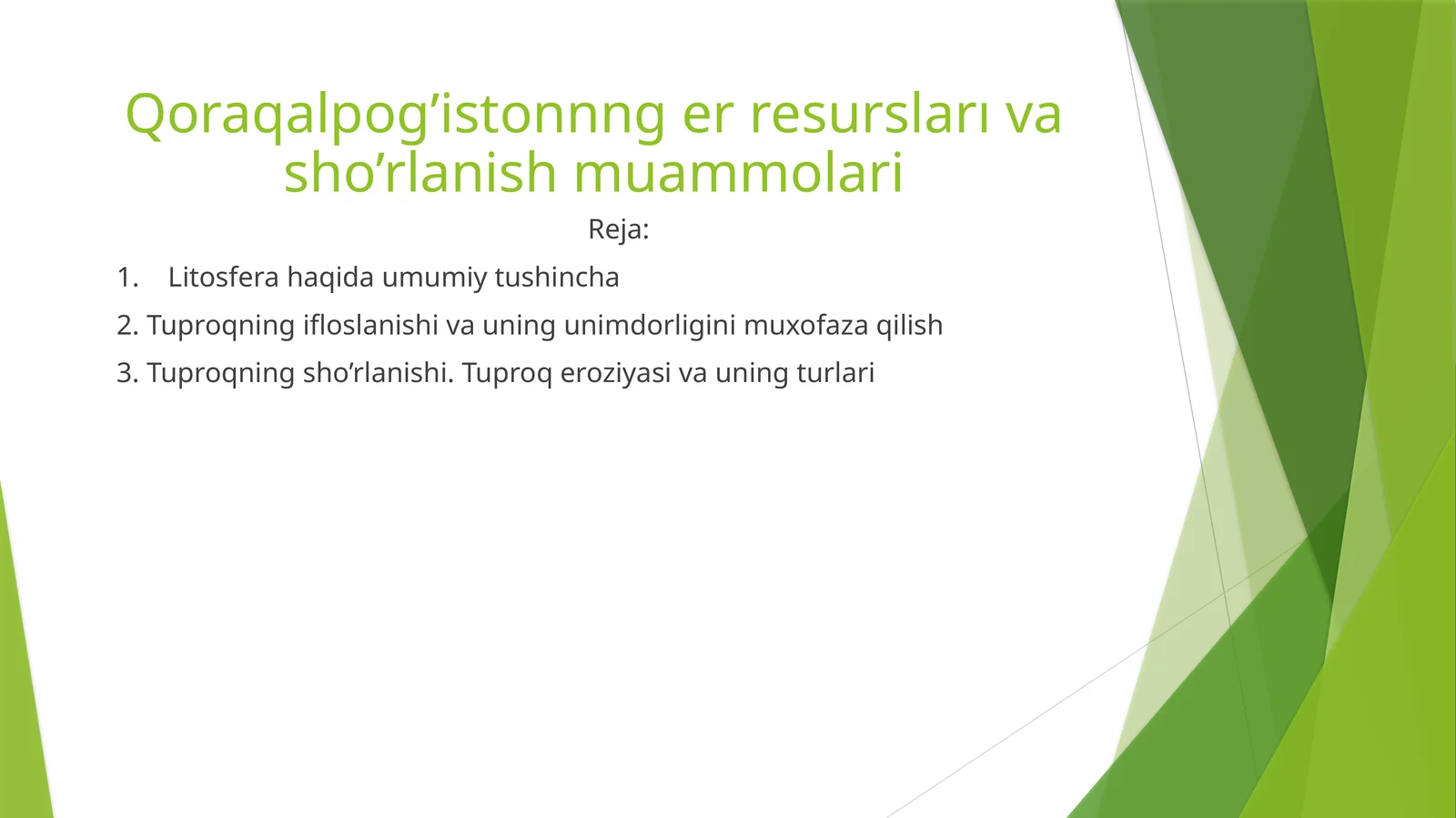 Qoraqalpog’istonnng er resursları va sho’rlanish muammolari

Reja:

1. Litosfera haqida umumiy tushincha

2. Tuproqning ifloslanishi va uning unimdorligini muxofaza qilish

3. Tuproqning sho’rlanishi. Tuproq eroziyasi va uning turlari